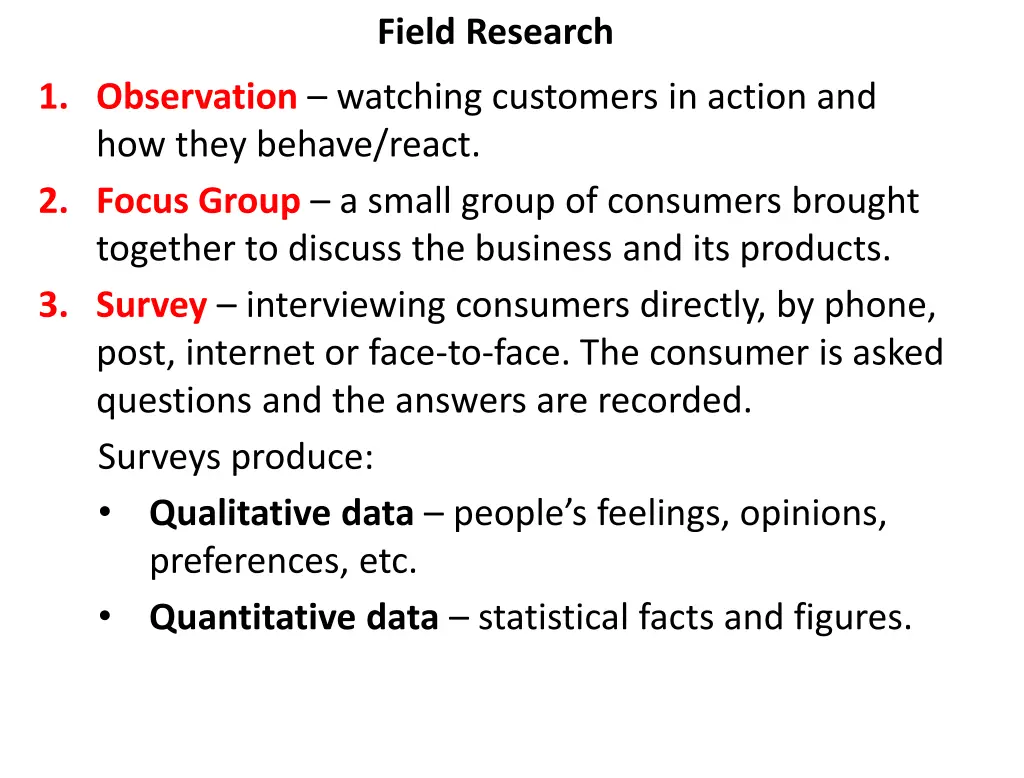 Field Research

1. Observation – watching customers in action and how they behave/react.
2. Focus Group – a small group of consumers brought together to discuss the business and its products.
3. Survey – interviewing consumers directly, by phone, post, internet or face-to-face. The consumer is asked questions and the answers are recorded.

Surveys produce:
• Qualitative data – people's feelings, opinions, preferences, etc.
• Quantitative data – statistical facts and figures.